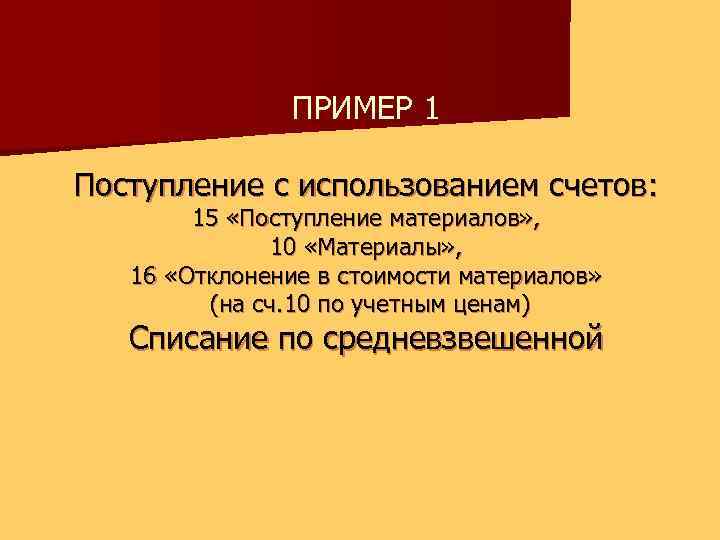 ПРИМЕР 1

Поступление с использованием счетов:
15 «Поступление материалов»,
10 «Материалы»,
16 «Отклонение в стоимости материалов»
(на сч.10 по учетным ценам)
Списание по средневзвешенной